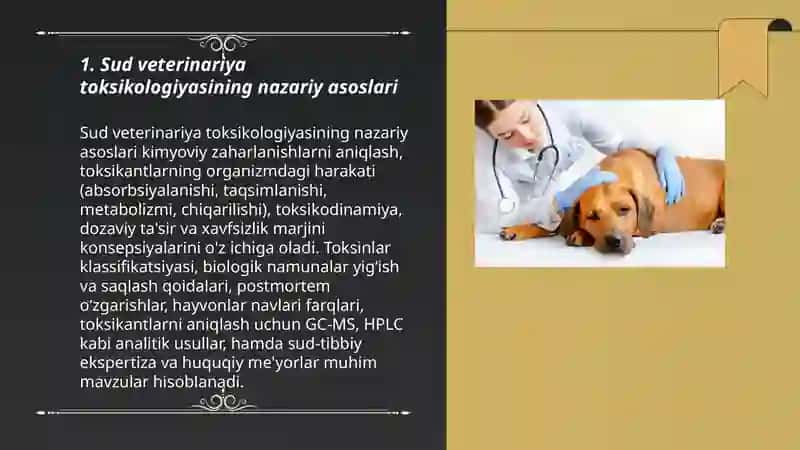 1. Sud veterinariya toksikologiyasining nazariy asoslari

Sud veterinariya toksikologiyasining nazariy asoslari kimyoviy zaharlanishlarni aniqlash, toksikantlarning organizmdagi harakati (absorbsiyalanishi, taqsimlanishi, metabolizmi, chiqarilishi), toksikodinamiya, dozaviy ta'sir va xavfsizlik marjini konsepsiyalarini o'z ichiga oladi. Toksinlar klassifikatsiyasi, biologik namunalar yig'ish va saqlash qoidalari, postmortem o'zgarishlar, hayvonlar navlari farqlari, toksikantlarni aniqlash uchun GC-MS, HPLC kabi analitik usullar, hamda sud-tibbiy ekspertiza va huquqiy me'yorlar muhim mavzular hisoblanadi.